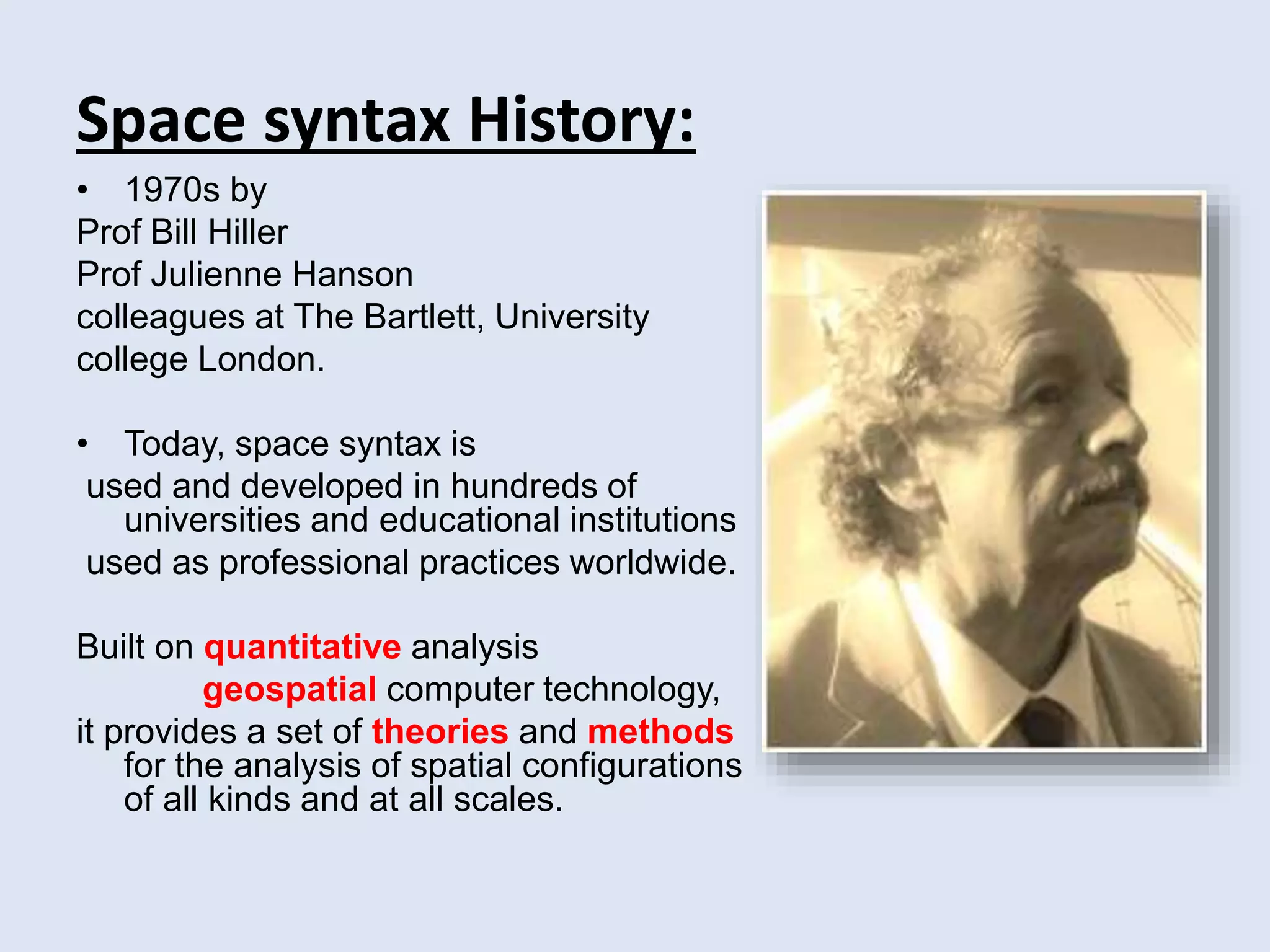 Space syntax History:

• 1970s by
Prof Bill Hiller
Prof Julienne Hanson
colleagues at The Bartlett, University college London.

• Today, space syntax is
used and developed in hundreds of universities and educational institutions
used as professional practices worldwide.

Built on quantitative analysis
geospatial computer technology,
it provides a set of theories and methods for the analysis of spatial configurations of all kinds and at all scales.